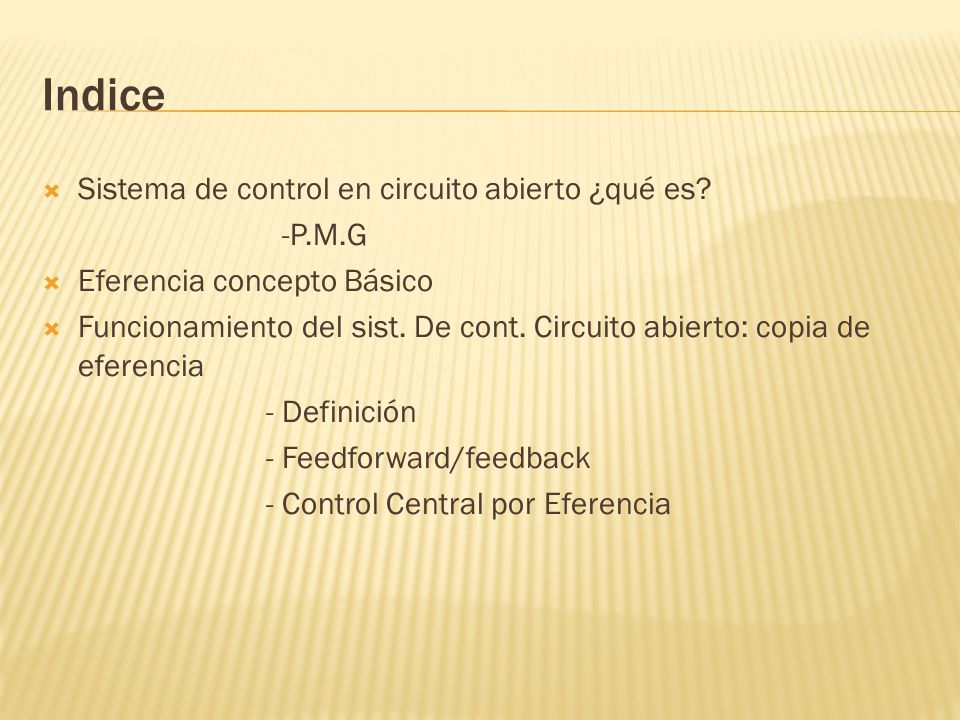 Indice

Sistema de control en circuito abierto ¿qué es?
-P.M.G

Eferencia concepto Básico

Funcionamiento del sist. De cont. Circuito abierto: copia de eferencia
- Definición
- Feedforward/feedback
- Control Central por Eferencia